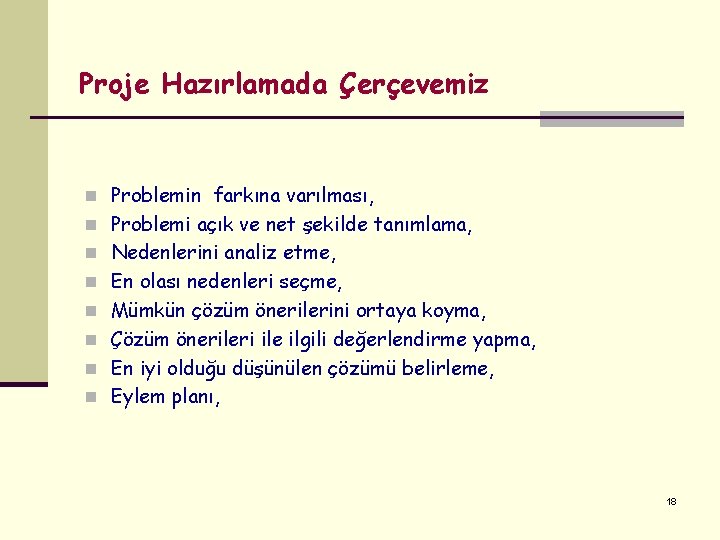 Proje Hazırlamada Çerçevemiz

- Problemin farkına varılması,
- Problemi açık ve net şekilde tanımlama,
- Nedenlerini analiz etme,
- En olası nedenleri seçme,
- Mümkün çözüm önerilerini ortaya koyma,
- Çözüm önerileri ile ilgili değerlendirme yapma,
- En iyi olduğu düşünülen çözümü belirleme,
- Eylem planı,

18